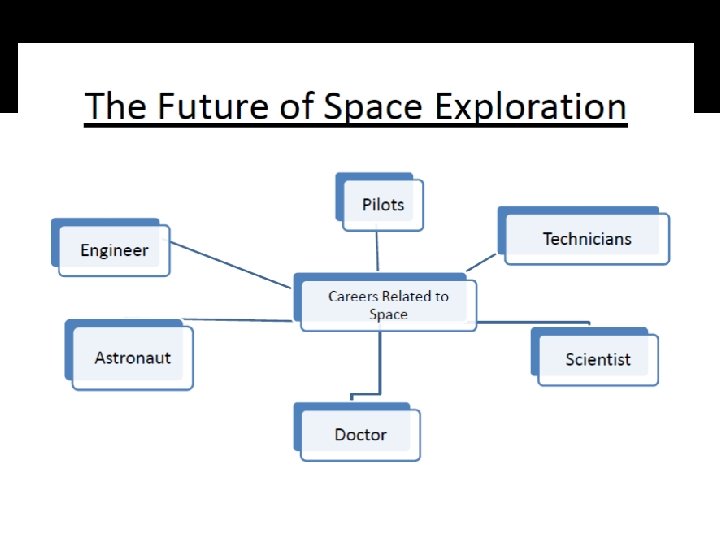 The Future of Space Exploration

Pilots

Engineer

Technicians

Careers Related to Space

Astronaut

Scientist

Doctor